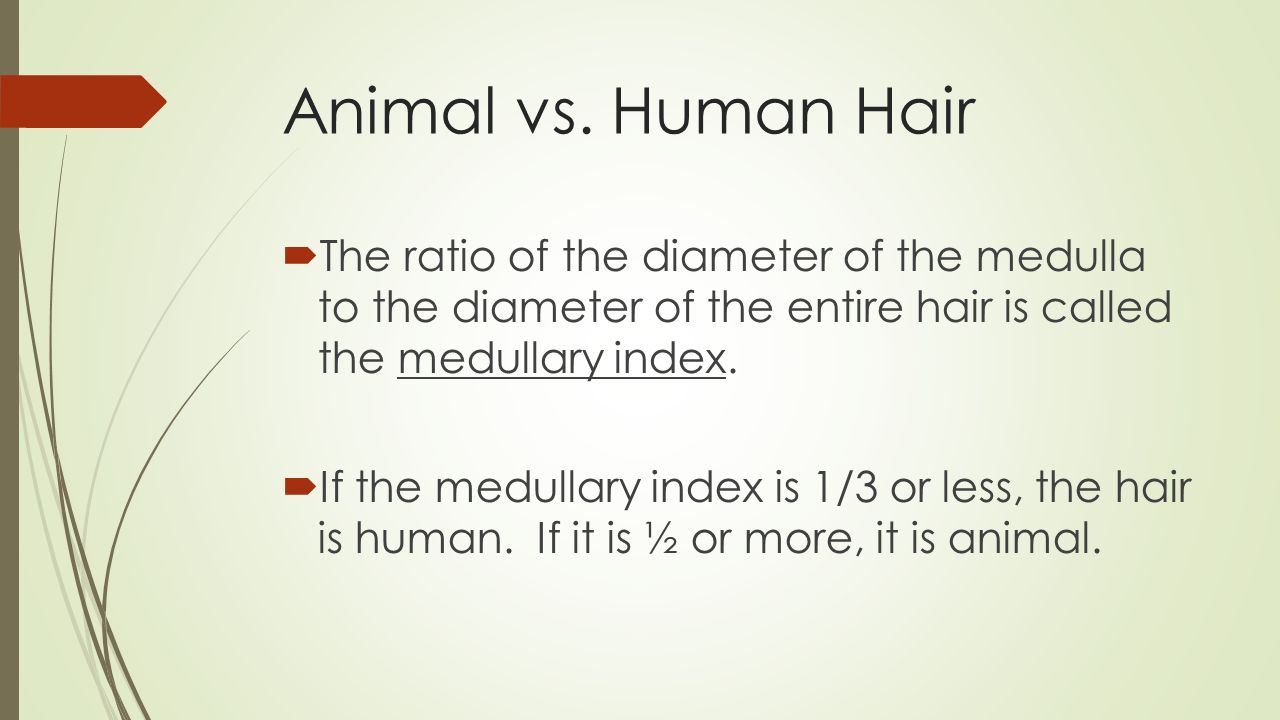 Animal vs. Human Hair

The ratio of the diameter of the medulla to the diameter of the entire hair is called the medullary index.

If the medullary index is 1/3 or less, the hair is human. If it is ½ or more, it is animal.